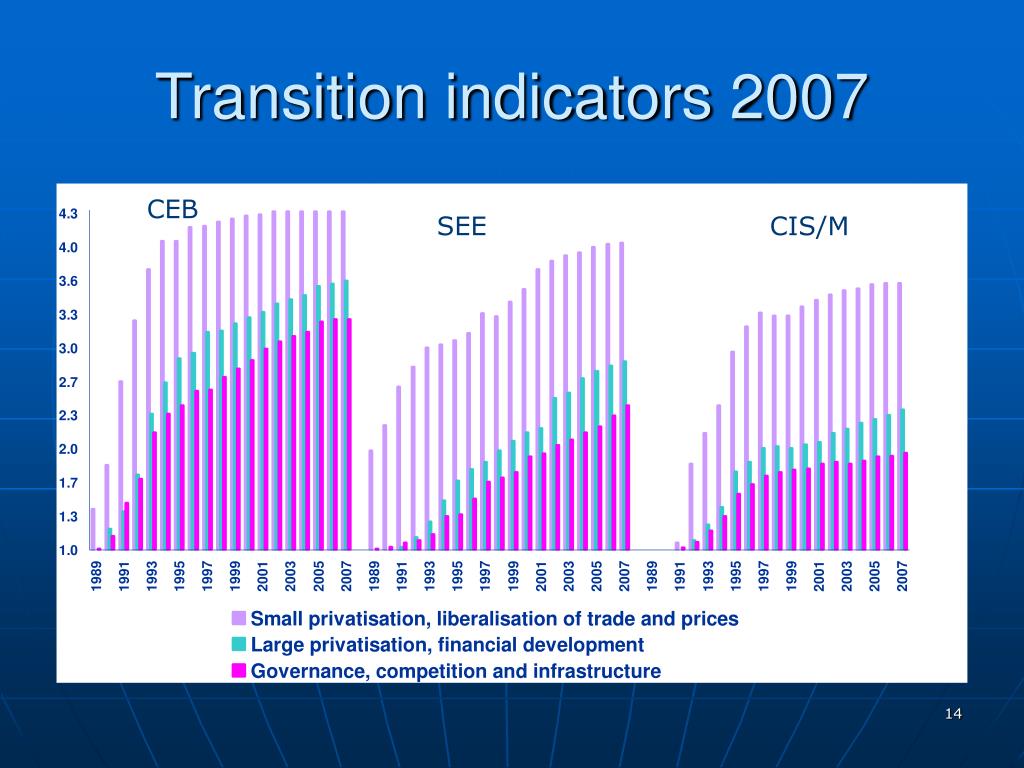 Transition indicators 2007

CEB

SEE

CIS/M

4.3
4.0
3.6
3.3
3.0
2.7
2.3
2.0
1.7
1.3
1.0

1989
1991
1993
1995
1997
1999
2001
2003
2005
2007
1989
1991
1993
1995
1997
1999
2001
2003
2005
2007
1989
1991
1993
1995
1997
1999
2001
2003
2005
2007

Small privatisation, liberalisation of trade and prices
Large privatisation, financial development
Governance, competition and infrastructure

14